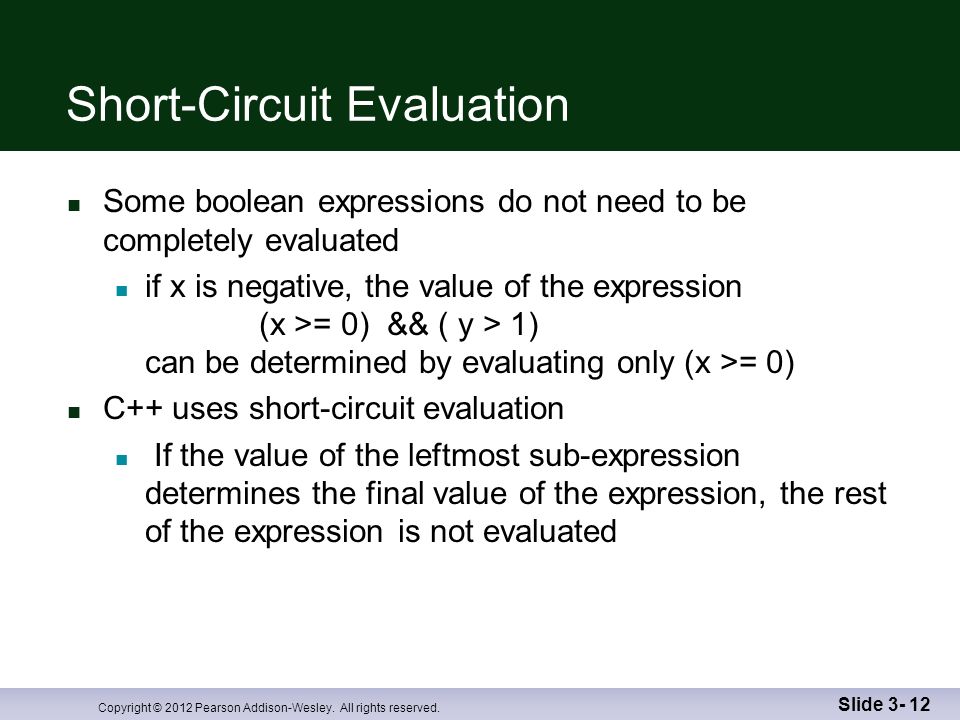 Short-Circuit Evaluation

- Some boolean expressions do not need to be completely evaluated
  - if x is negative, the value of the expression
    (x >= 0) && ( y > 1)
    can be determined by evaluating only (x >= 0)
- C++ uses short-circuit evaluation
  - If the value of the leftmost sub-expression determines the final value of the expression, the rest of the expression is not evaluated

Copyright © 2012 Pearson Addison-Wesley. All rights reserved.

Slide 3- 12